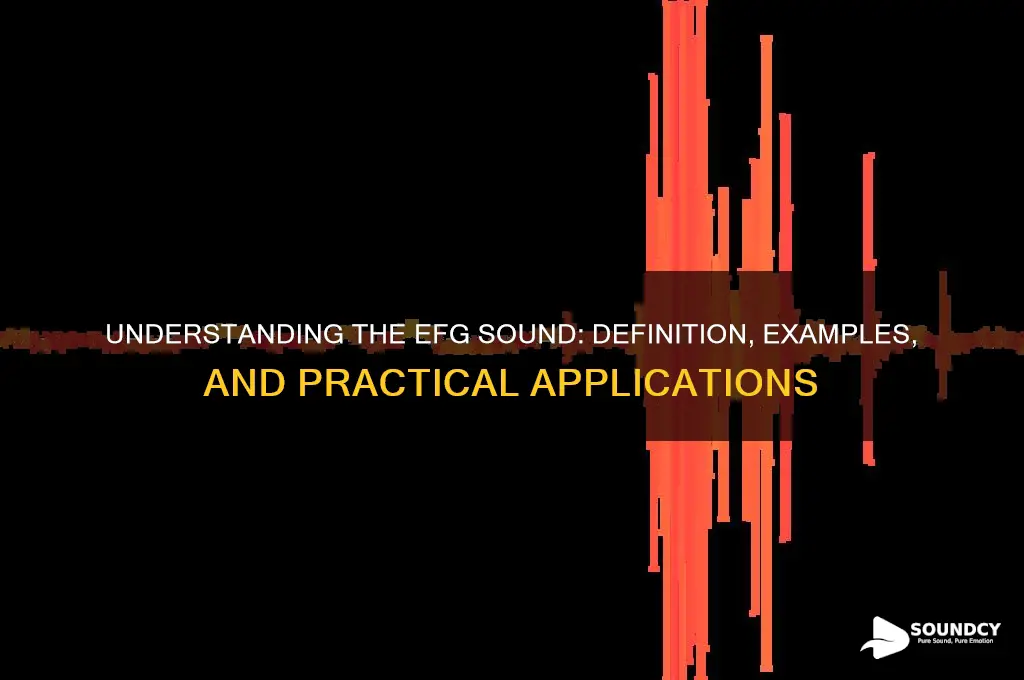 UNDERSTANDING THE EFG SOUND: DEFINITION, EXAMPLES, AND PRACTICAL APPLICATIONS

SOUNDCY
Pure Sound, Pure Emotion